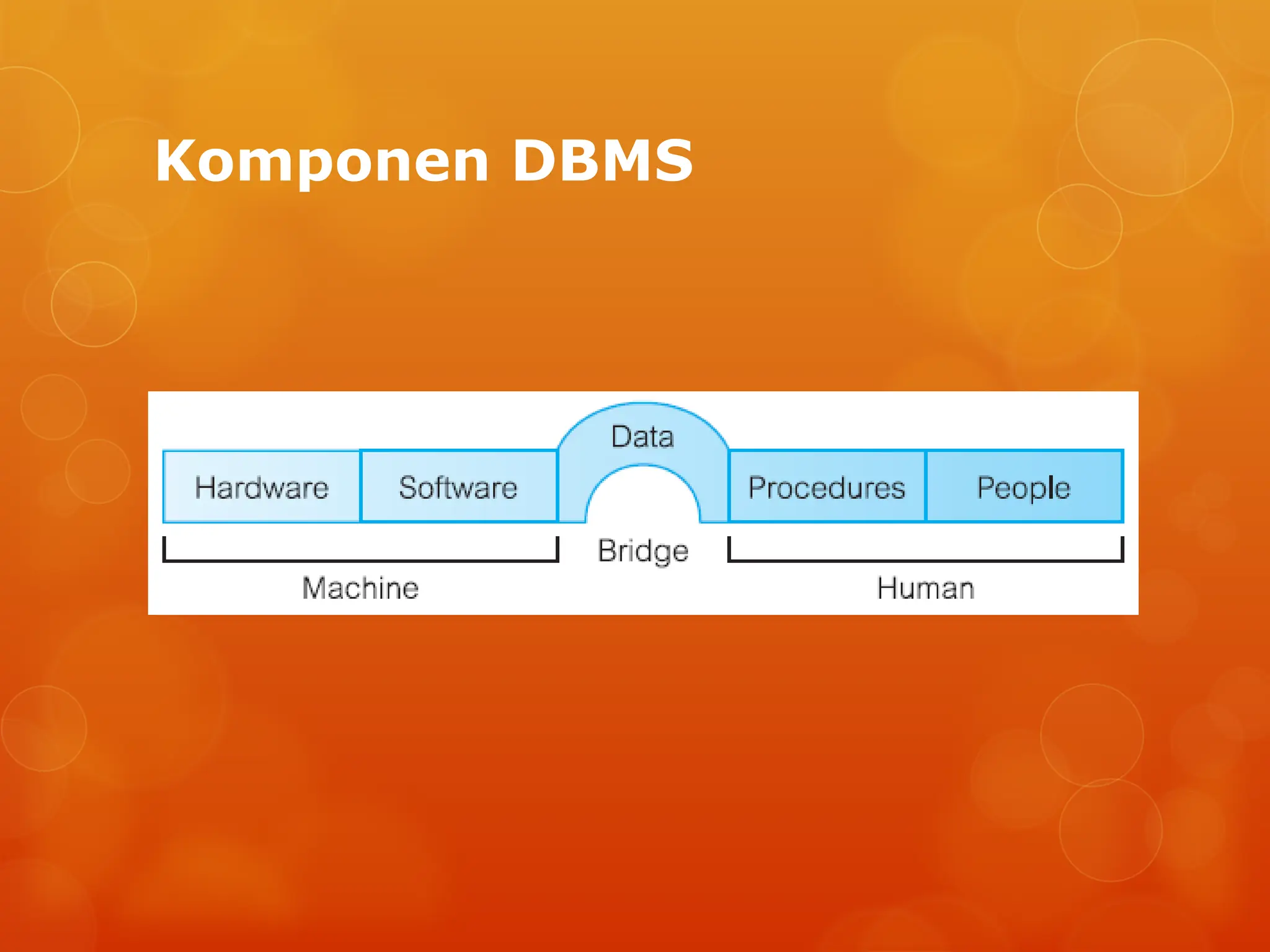 Komponen DBMS

Data

Hardware Software Procedures People

Bridge

Machine Human